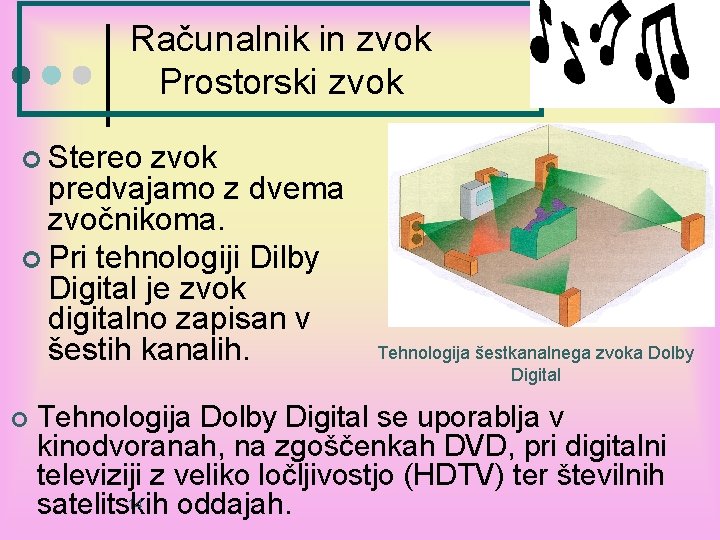 Računalnik in zvok
Prostorski zvok

Stereo zvok predvajamo z dvema zvočnikoma.

Pri tehnologiji Dilby Digital je zvok digitalno zapisan v šestih kanalih.

Tehnologija šestkanalnega zvoka Dolby Digital

Tehnologija Dolby Digital se uporablja v kinodvoranah, na zgoščenkah DVD, pri digitalni televiziji z veliko ločljivostjo (HDTV) ter številnih satelitskih oddajah.